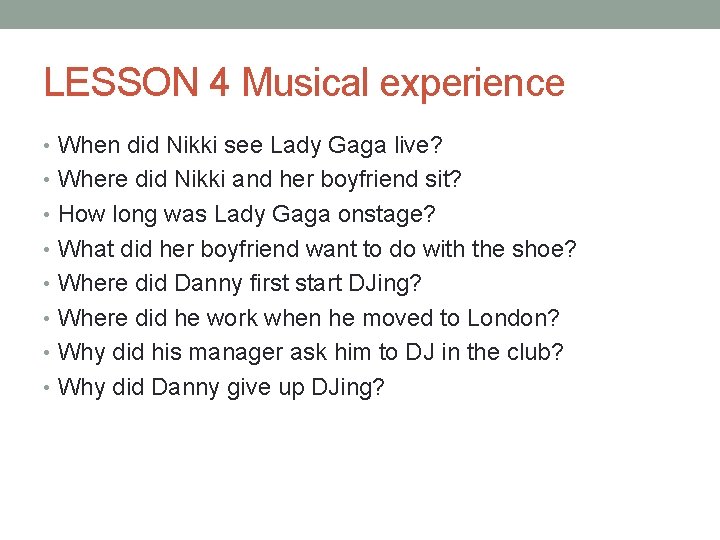 LESSON 4 Musical experience

• When did Nikki see Lady Gaga live?
• Where did Nikki and her boyfriend sit?
• How long was Lady Gaga onstage?
• What did her boyfriend want to do with the shoe?
• Where did Danny first start DJing?
• Where did he work when he moved to London?
• Why did his manager ask him to DJ in the club?
• Why did Danny give up DJing?